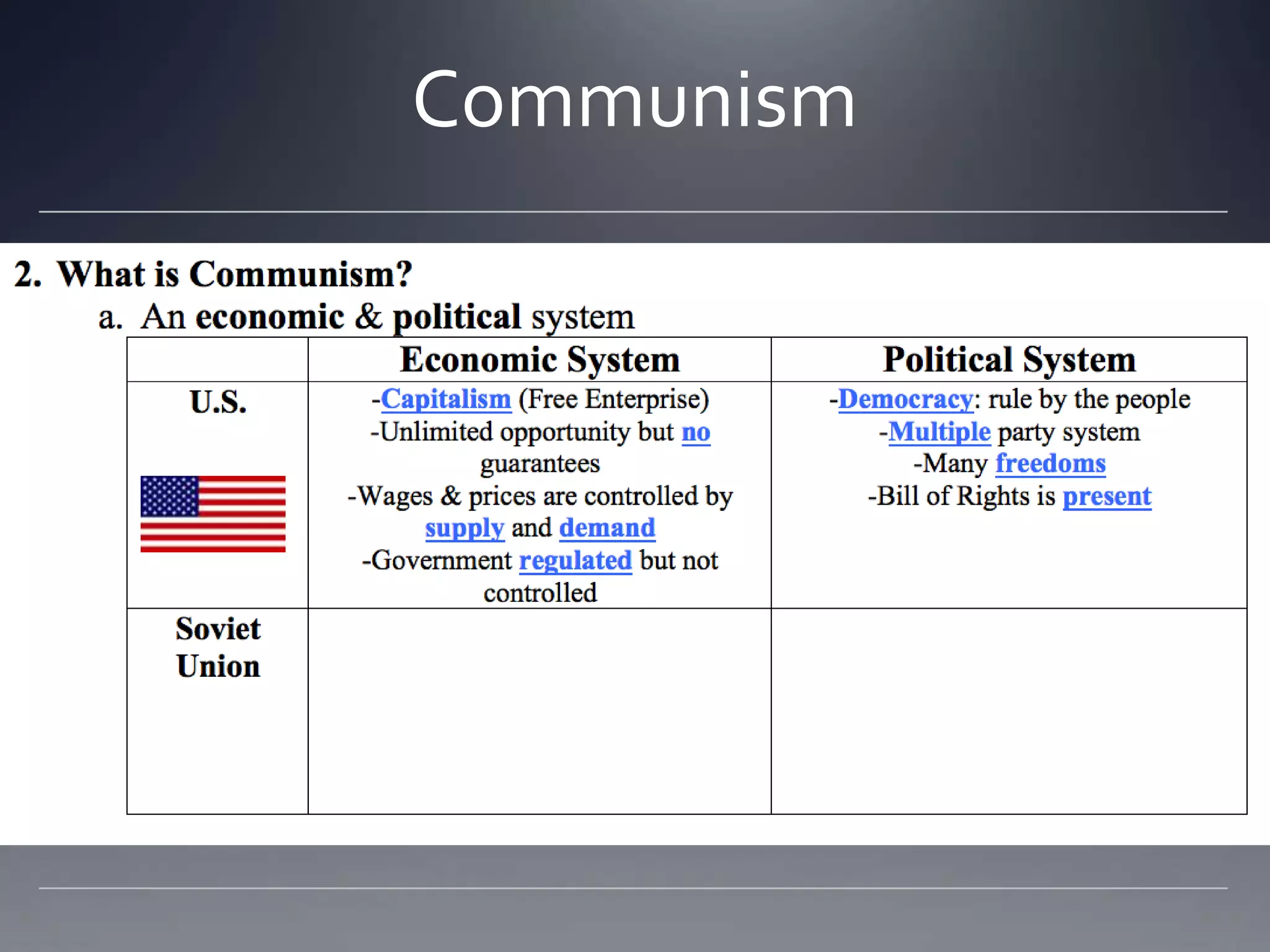 Communism

2. What is Communism?

a. An economic & political system

| | Economic System | Political System |
|---|---|---|
| U.S. | -Capitalism (Free Enterprise) -Unlimited opportunity but no guarantees -Wages & prices are controlled by supply and demand -Government regulated but not controlled | -Democracy: rule by the people -Multiple party system -Many freedoms -Bill of Rights is present |
| Soviet Union | | |